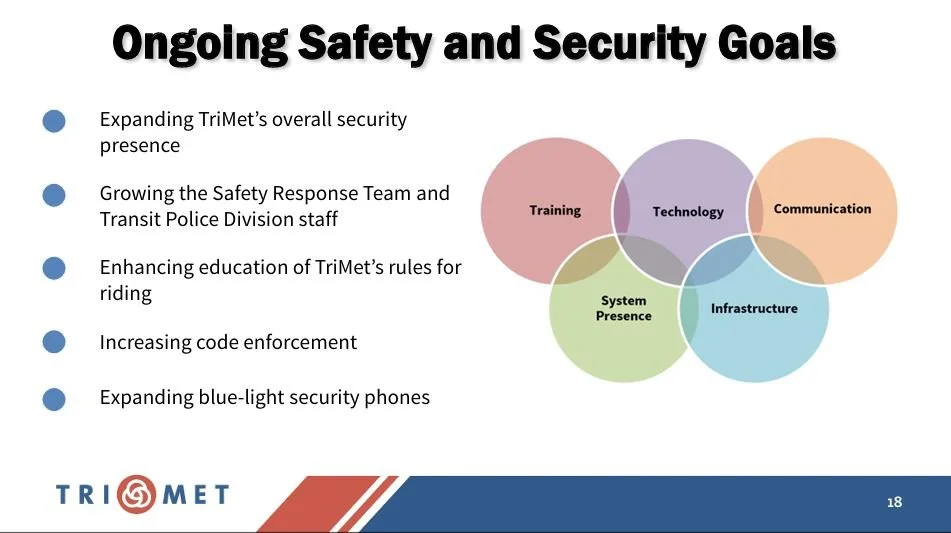 Ongoing Safety and Security Goals

Expanding TriMet's overall security presence

Growing the Safety Response Team and Transit Police Division staff

Enhancing education of TriMet's rules for riding

Increasing code enforcement

Expanding blue-light security phones

Training

Technology

Communication

System Presence

Infrastructure

TRIMET

18